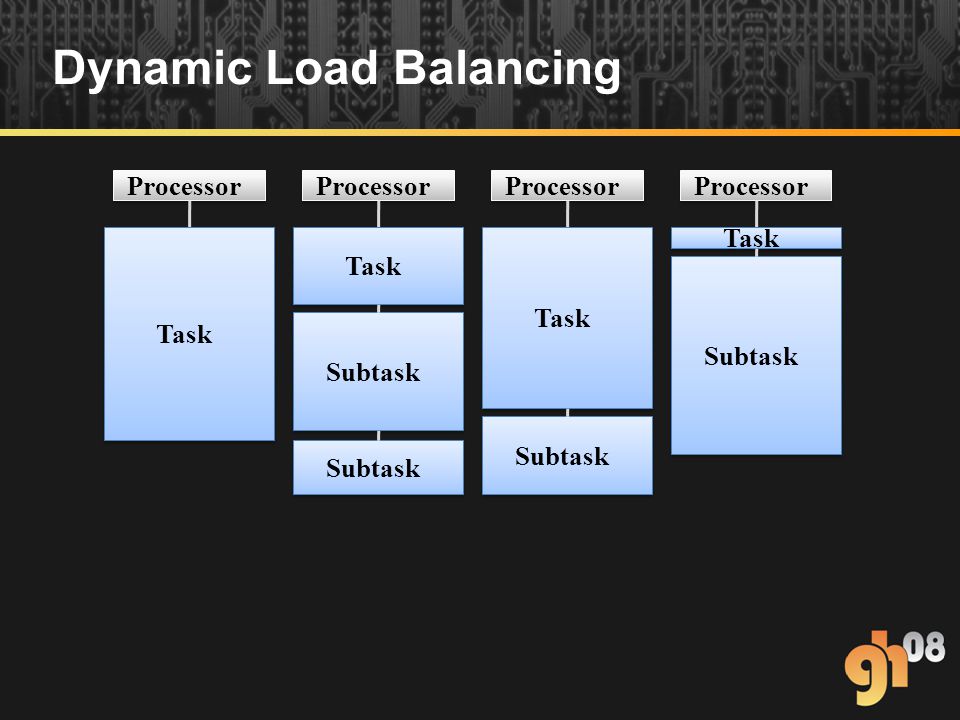 Dynamic Load Balancing

Processor

Task

Processor

Task

Subtask

Subtask

Processor

Task

Subtask

Processor

Task

Subtask

gh08